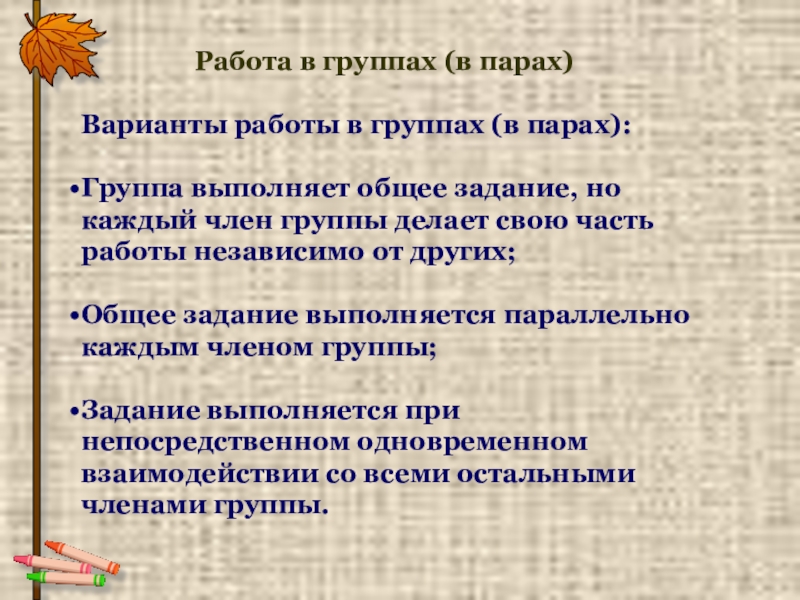 Работа в группах (в парах)

Варианты работы в группах (в парах):

•Группа выполняет общее задание, но каждый член группы делает свою часть работы независимо от других;

•Общее задание выполняется параллельно каждым членом группы;

•Задание выполняется при непосредственном одновременном взаимодействии со всеми остальными членами группы.